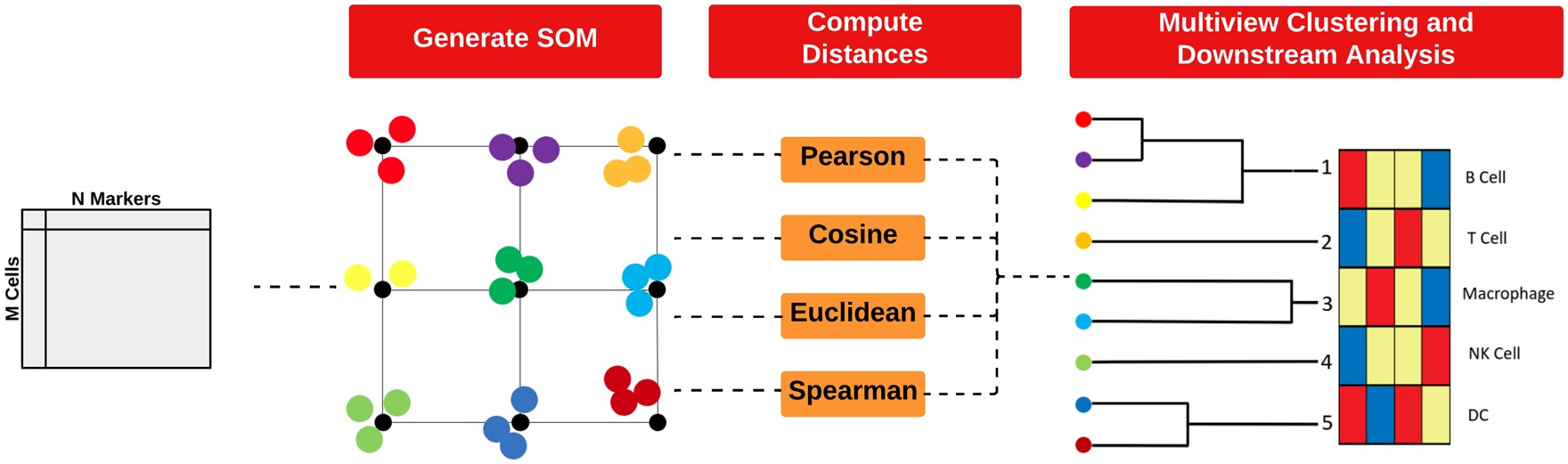 Generate SOM

Compute Distances

Multiview Clustering and Downstream Analysis

N Markers

M Cells

Pearson

Cosine

Euclidean

Spearman

1

2

3

4

5

B Cell

T Cell

Macrophage

NK Cell

DC